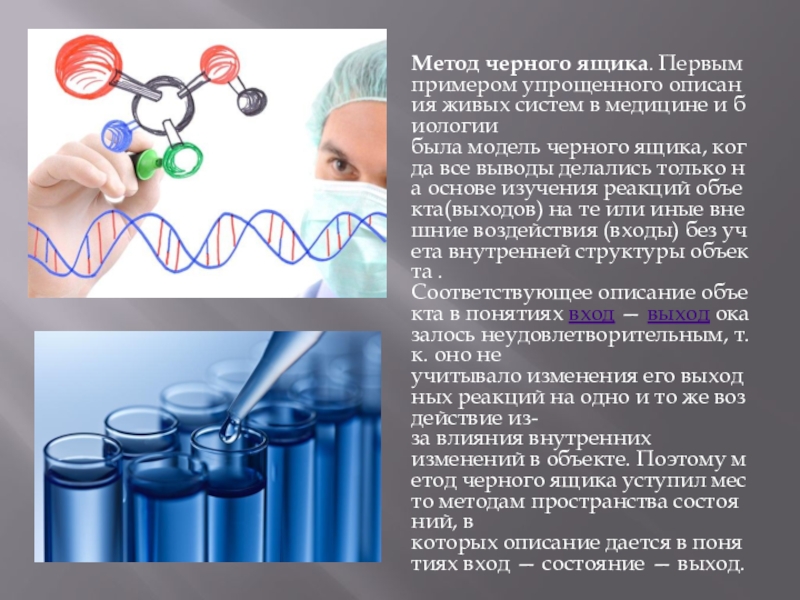 **Метод черного ящика**. Первым примером упрощенного описан ия живых систем в медицине и б иологии
была модель черного ящика, ког да все выводы делались только н а основе изучения реакций объе кта(выходов) на те или иные вне шние воздействия (входы) без уч ета внутренней структуры объек та .
Соответствующее описание объе кта в понятиях вход — выход ока залось неудовлетворительным, т. к. оно не
учитывало изменения его выход ных реакций на одно и то же воз действие из-
за влияния внутренних изменений в объекте. Поэтому м етод черного ящика уступил мес то методам пространства состоя ний, в
которых описание дается в поня тиях вход — состояние — выход.